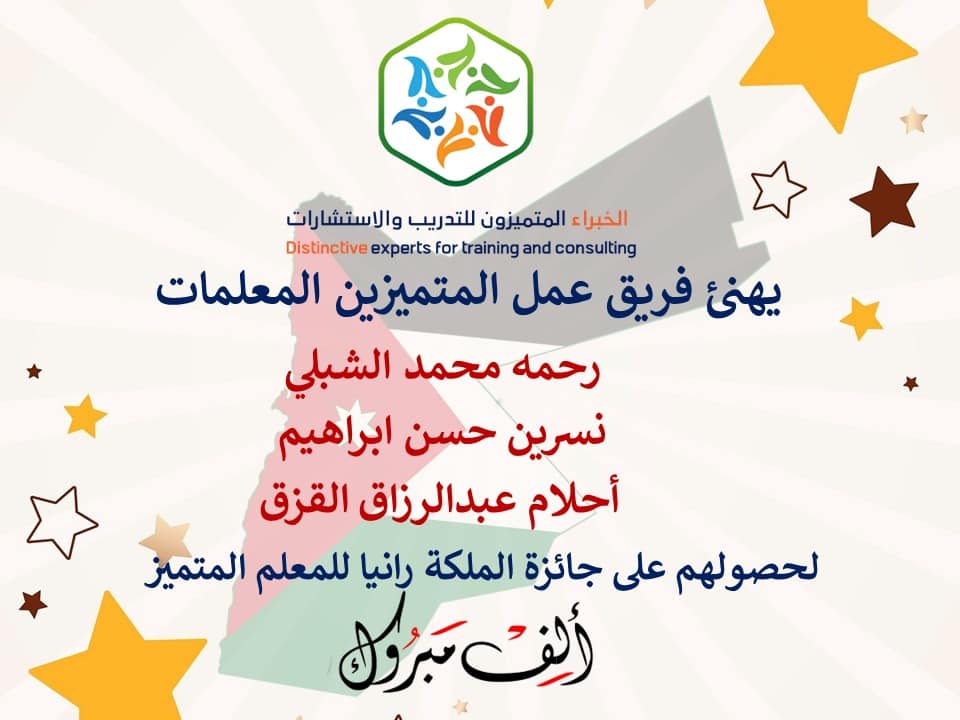 الخبراء المتميزون للتدريب والاستشارات
Distinctive experts for training and consulting

يهنئ فريق عمل المتميزين المعلمات

رحمه محمد الشبلي

نسرين حسن ابراهيم

أحلام عبدالرزاق القزق

لحصولهم على جائزة الملكة رانيا للمعلم المتميز

ألف مبروك